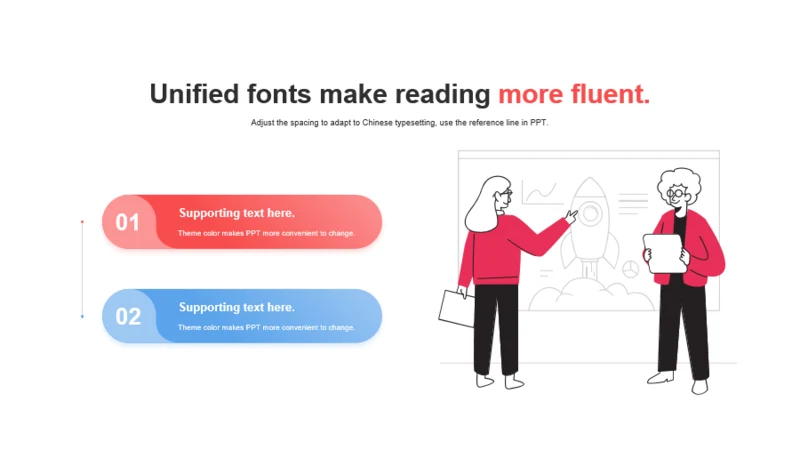 Unified fonts make reading more fluent.

Adjust the spacing to adapt to Chinese typesetting, use the reference line in PPT.

01

Supporting text here.

Theme color makes PPT more convenient to change.

02

Supporting text here.

Theme color makes PPT more convenient to change.